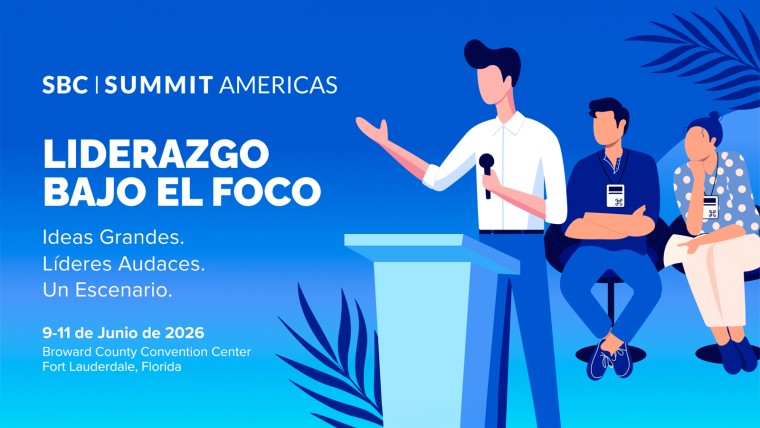 SBC | SUMMIT AMERICAS

LIDERAZGO BAJO EL FOCO

Ideas Grandes.
Líderes Audaces.
Un Escenario.

9-11 de Junio de 2026
Broward County Convention Center
Fort Lauderdale, Florida